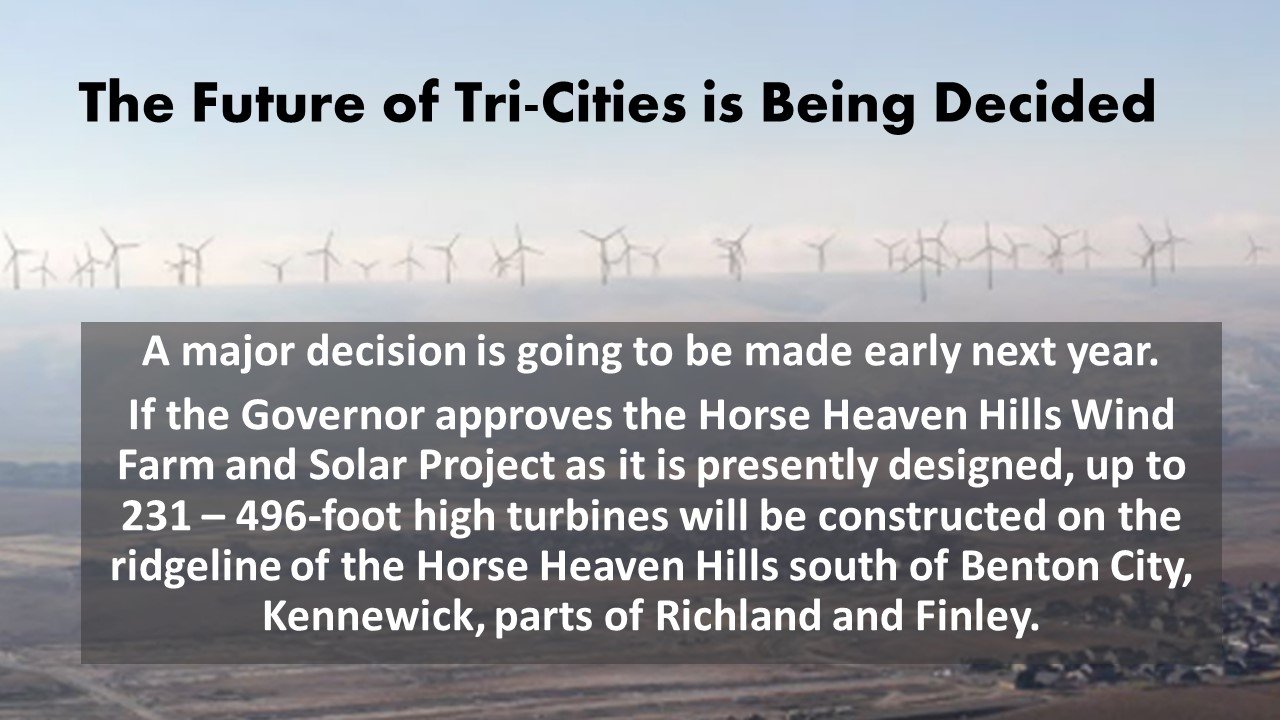 The Future of Tri-Cities is Being Decided

A major decision is going to be made early next year.

If the Governor approves the Horse Heaven Hills Wind Farm and Solar Project as it is presently designed, up to 231 – 496-foot high turbines will be constructed on the ridgeline of the Horse Heaven Hills south of Benton City, Kennewick, parts of Richland and Finley.